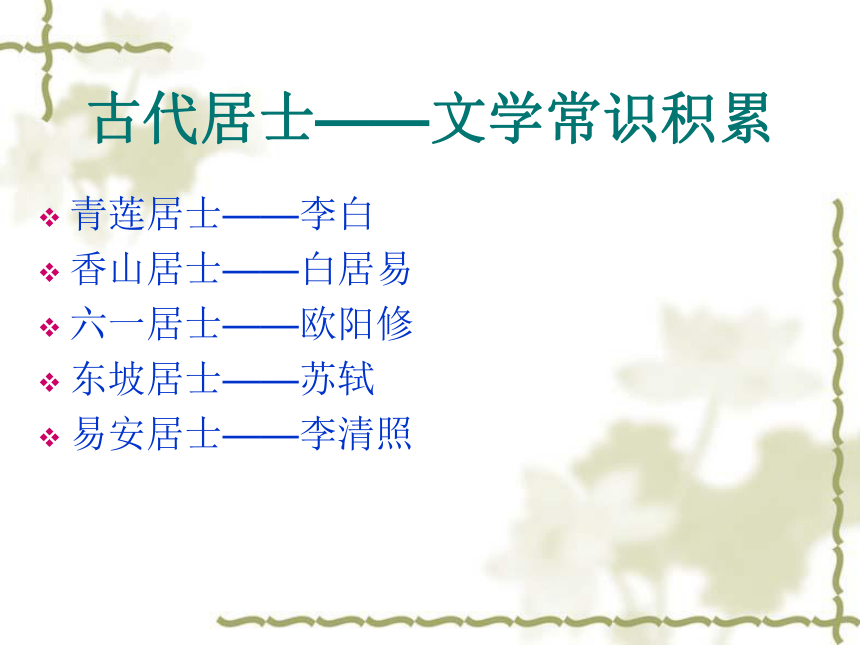 古代居士——文学常识积累

❖ 青莲居士——李白
❖ 香山居士——白居易
❖ 六一居士——欧阳修
❖ 东坡居士——苏轼
❖ 易安居士——李清照